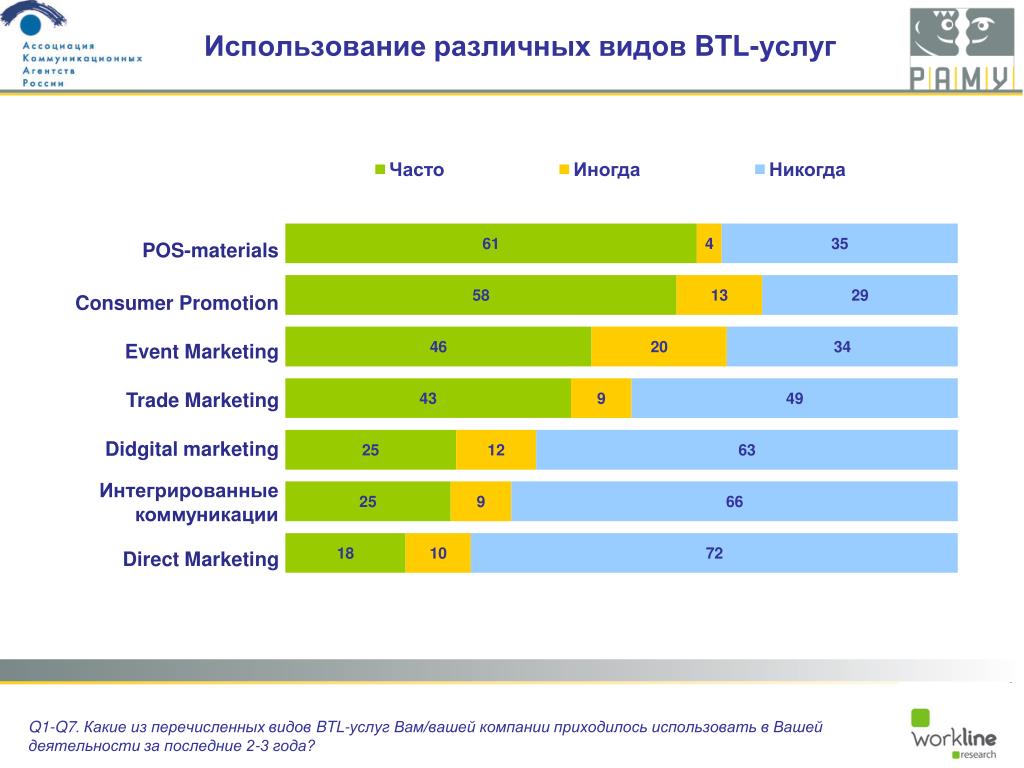 Ассоциация Коммуникационных Агентств России

Использование различных видов BTL-услуг

РАМУ

Часто Иногда Никогда

| | Часто | Иногда | Никогда |
|---|---|---|---|
| POS-materials | 61 | 4 | 35 |
| Consumer Promotion | 58 | 13 | 29 |
| Event Marketing | 46 | 20 | 34 |
| Trade Marketing | 43 | 9 | 49 |
| Didgital marketing | 25 | 12 | 63 |
| Интегрированные коммуникации | 25 | 9 | 66 |
| Direct Marketing | 18 | 10 | 72 |

Q1-Q7. Какие из перечисленных видов BTL-услуг Вам/вашей компании приходилось использовать в Вашей деятельности за последние 2-3 года?

workline research